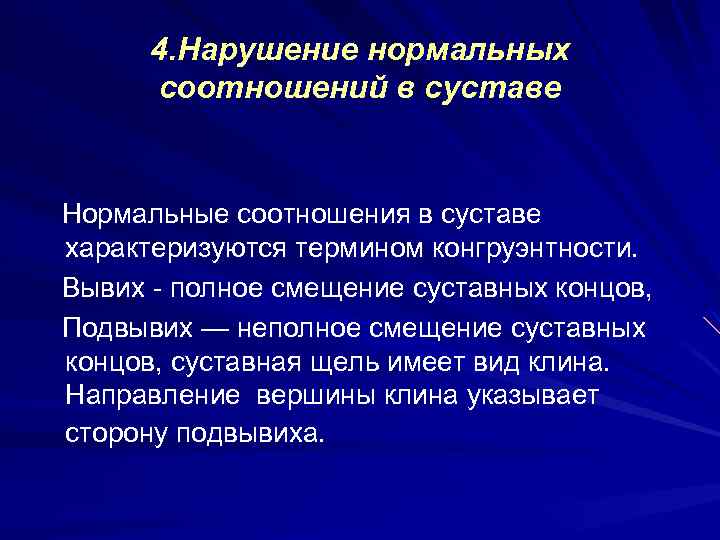 4.Нарушение нормальных соотношений в суставе

Нормальные соотношения в суставе характеризуются термином конгруэнтности.

Вывих - полное смещение суставных концов,

Подвывих — неполное смещение суставных концов, суставная щель имеет вид клина. Направление вершины клина указывает сторону подвывиха.